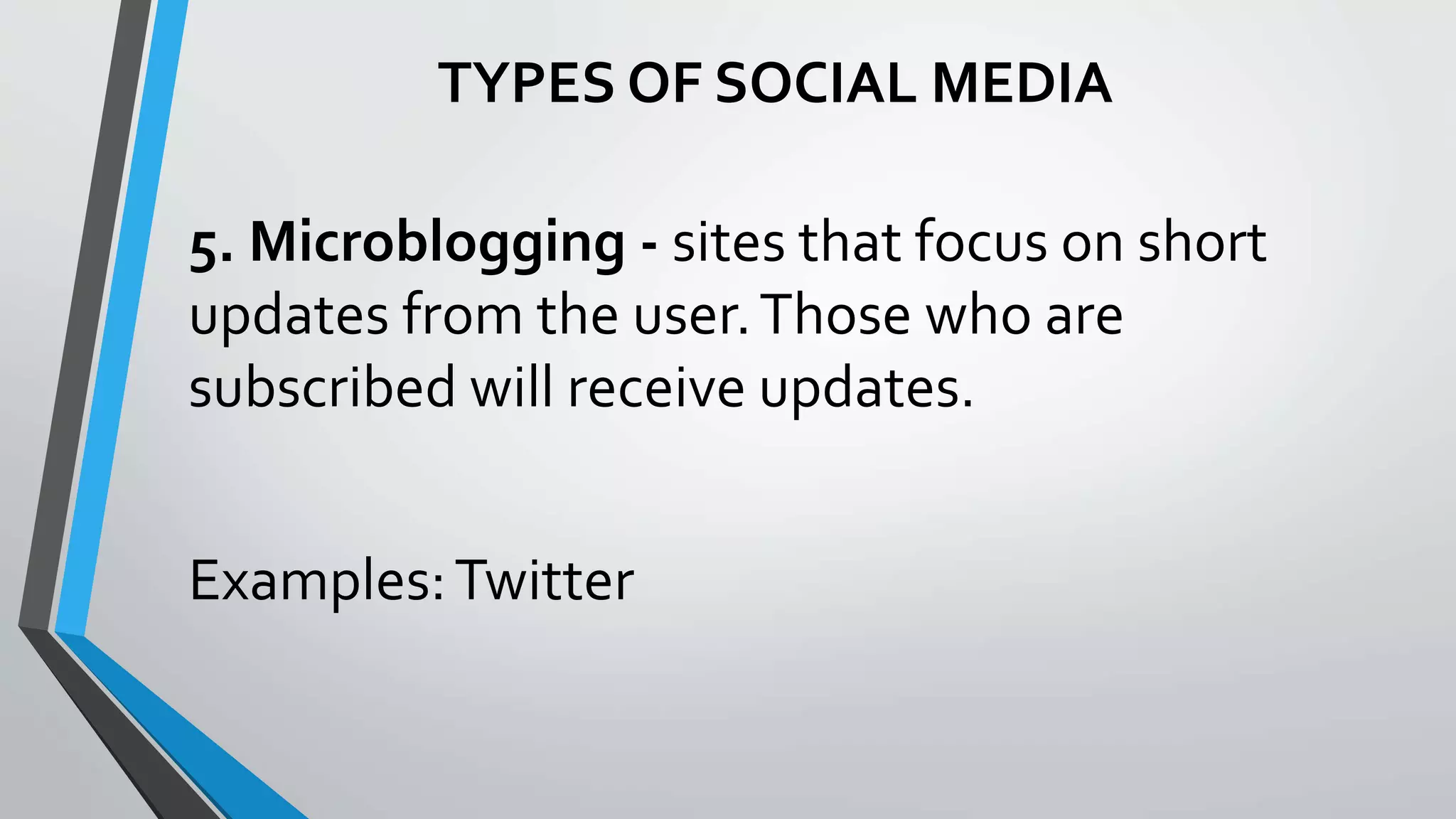 TYPES OF SOCIAL MEDIA

5. Microblogging - sites that focus on short updates from the user. Those who are subscribed will receive updates.

Examples: Twitter